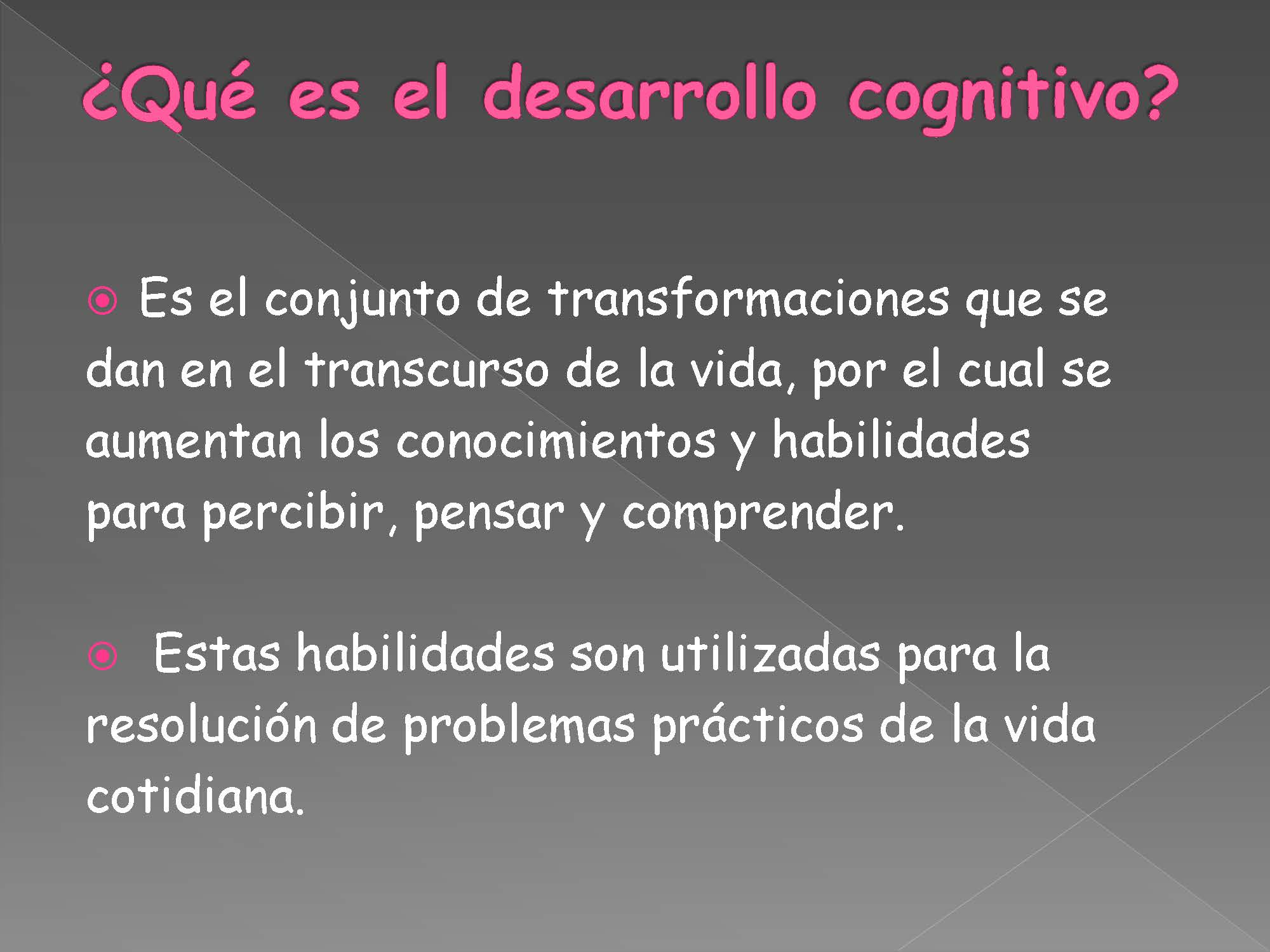 ¿Qué es el desarrollo cognitivo?

Es el conjunto de transformaciones que se dan en el transcurso de la vida, por el cual se aumentan los conocimientos y habilidades para percibir, pensar y comprender.

Estas habilidades son utilizadas para la resolución de problemas prácticos de la vida cotidiana.